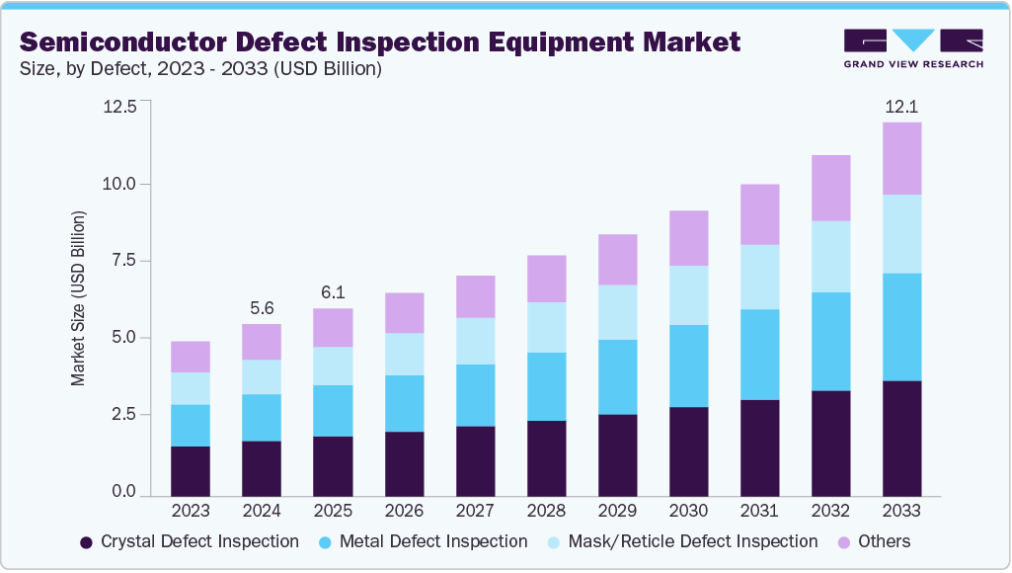 Semiconductor Defect Inspection Equipment Market
Size, by Defect, 2023 - 2033 (USD Billion)

GRAND VIEW RESEARCH

Market Size (USD Billion)

12.5
10.0
7.5
5.0
2.5
0.0

5.6
6.1
12.1

2023 2024 2025 2026 2027 2028 2029 2030 2031 2032 2033

Crystal Defect Inspection
Metal Defect Inspection
Mask/Reticle Defect Inspection
Others